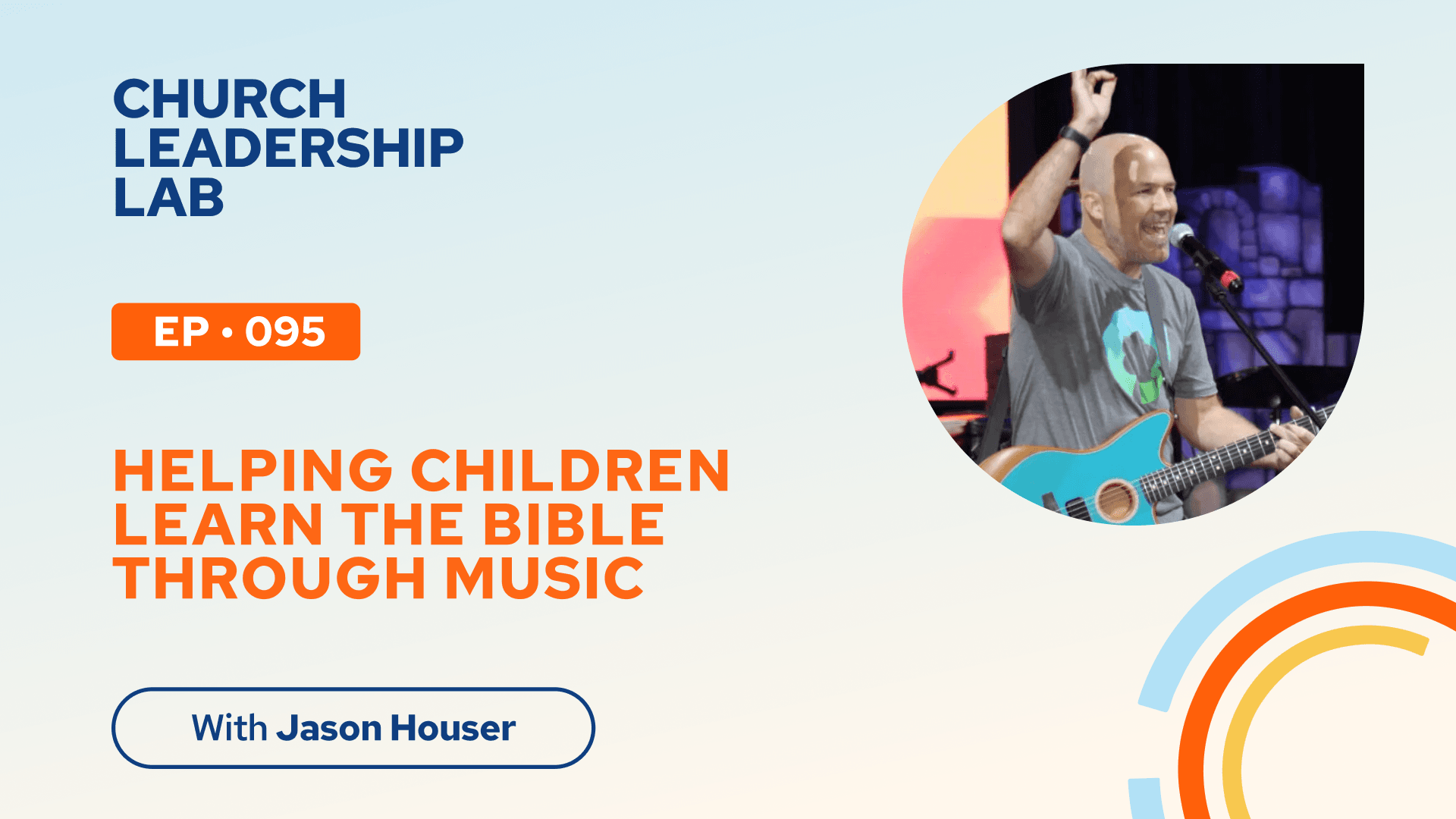 CHURCH LEADERSHIP LAB

EP • 095

HELPING CHILDREN LEARN THE BIBLE THROUGH MUSIC

With Jason Houser